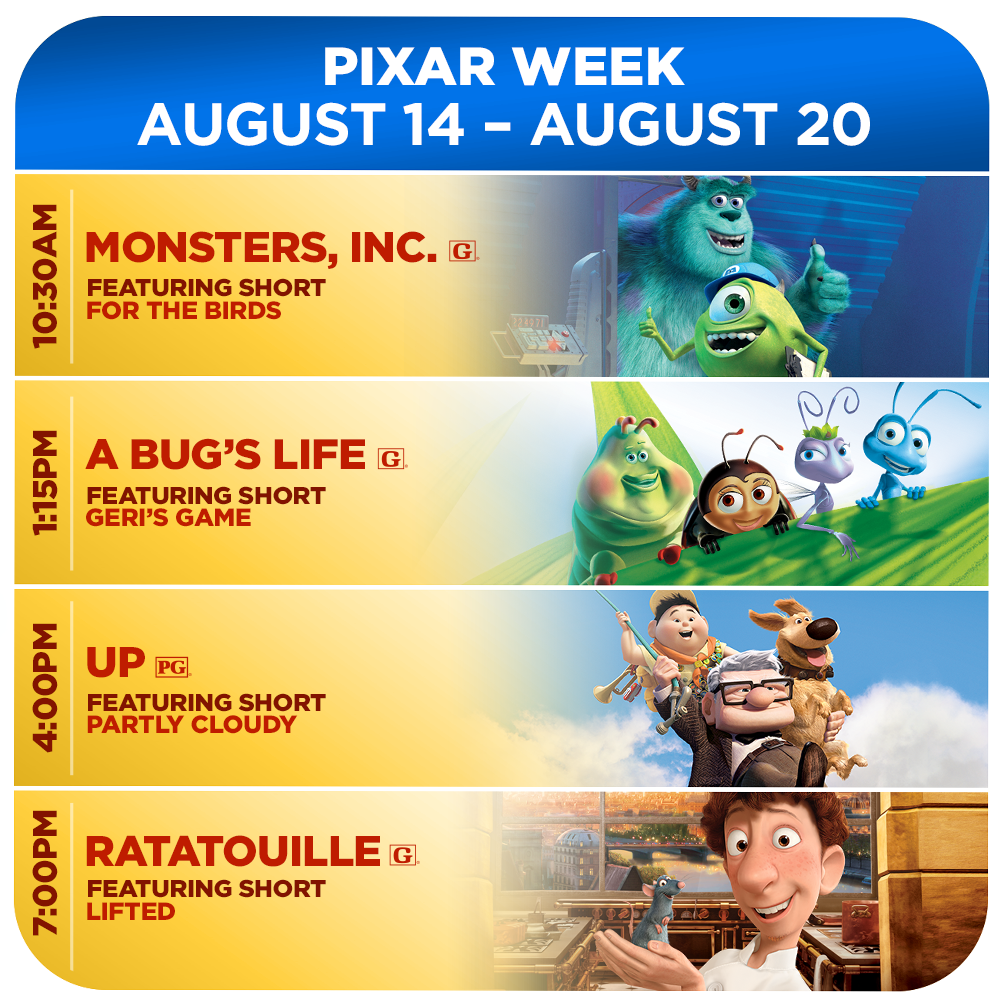 PIXAR WEEK
AUGUST 14 – AUGUST 20

10:30AM
MONSTERS, INC. G
FEATURING SHORT
FOR THE BIRDS

1:15PM
A BUG'S LIFE G
FEATURING SHORT
GERI'S GAME

4:00PM
UP PG
FEATURING SHORT
PARTLY CLOUDY

7:00PM
RATATOUILLE G
FEATURING SHORT
LIFTED